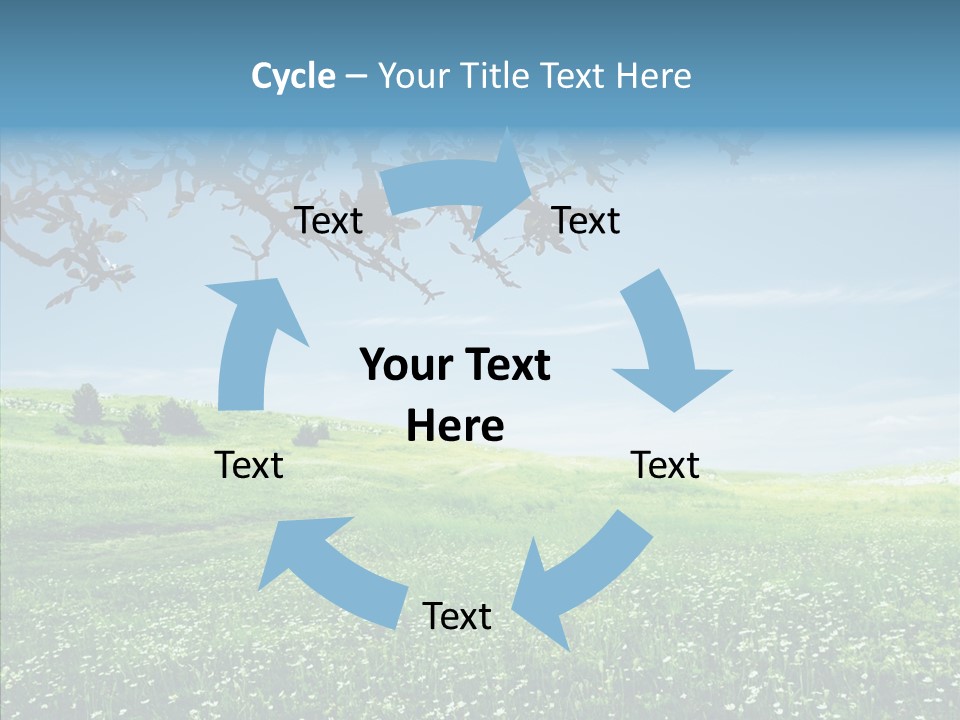 Cycle – Your Title Text Here

Text

Text

Your Text Here

Text

Text

Text